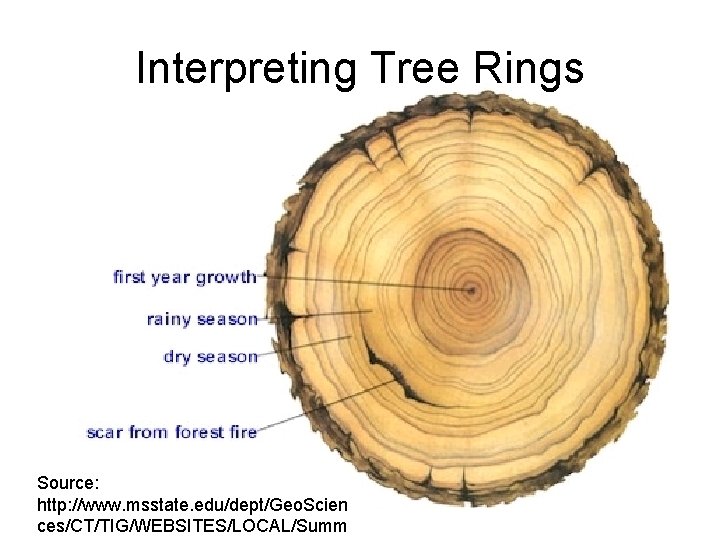 Interpreting Tree Rings

first year growth

rainy season

dry season

scar from forest fire

Source: http://www.msstate.edu/dept/GeoSciences/CT/TIG/WEBSITES/LOCAL/Summ